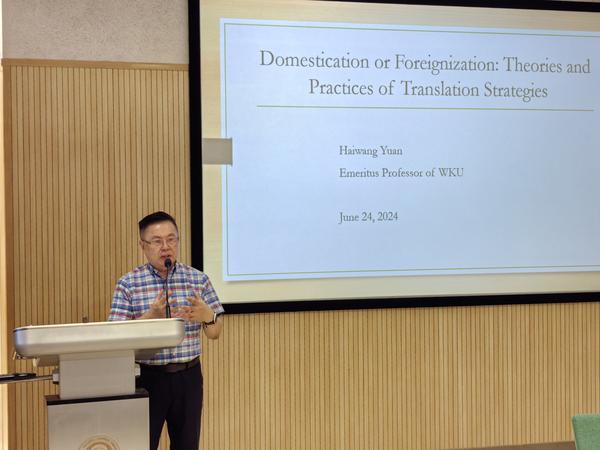 Domestication or Foreignization: Theories and Practices of Translation Strategies

Haiwang Yuan

Emeritus Professor of WKU

June 24, 2024